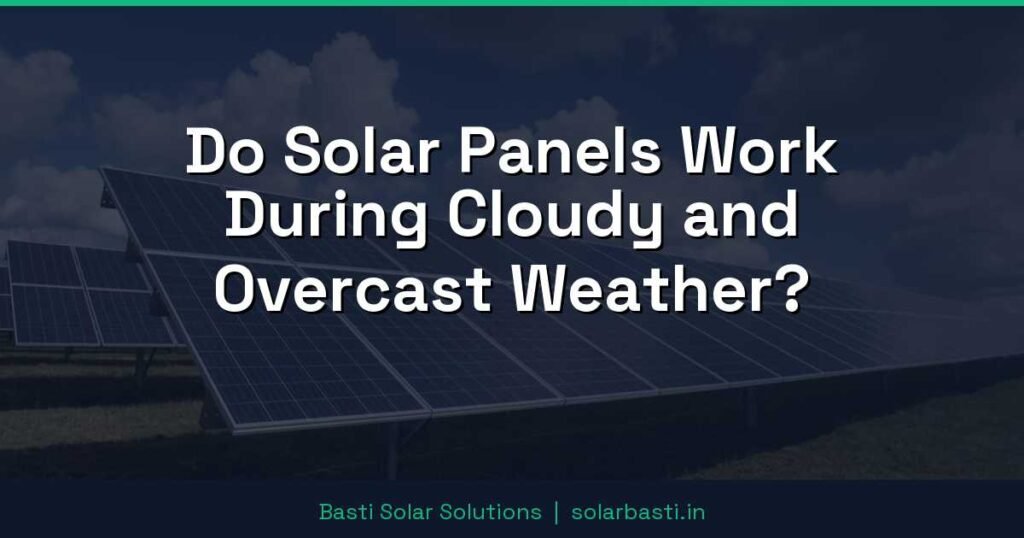 Do Solar Panels Work During Cloudy and Overcast Weather?

Basti Solar Solutions | solarbasti.in